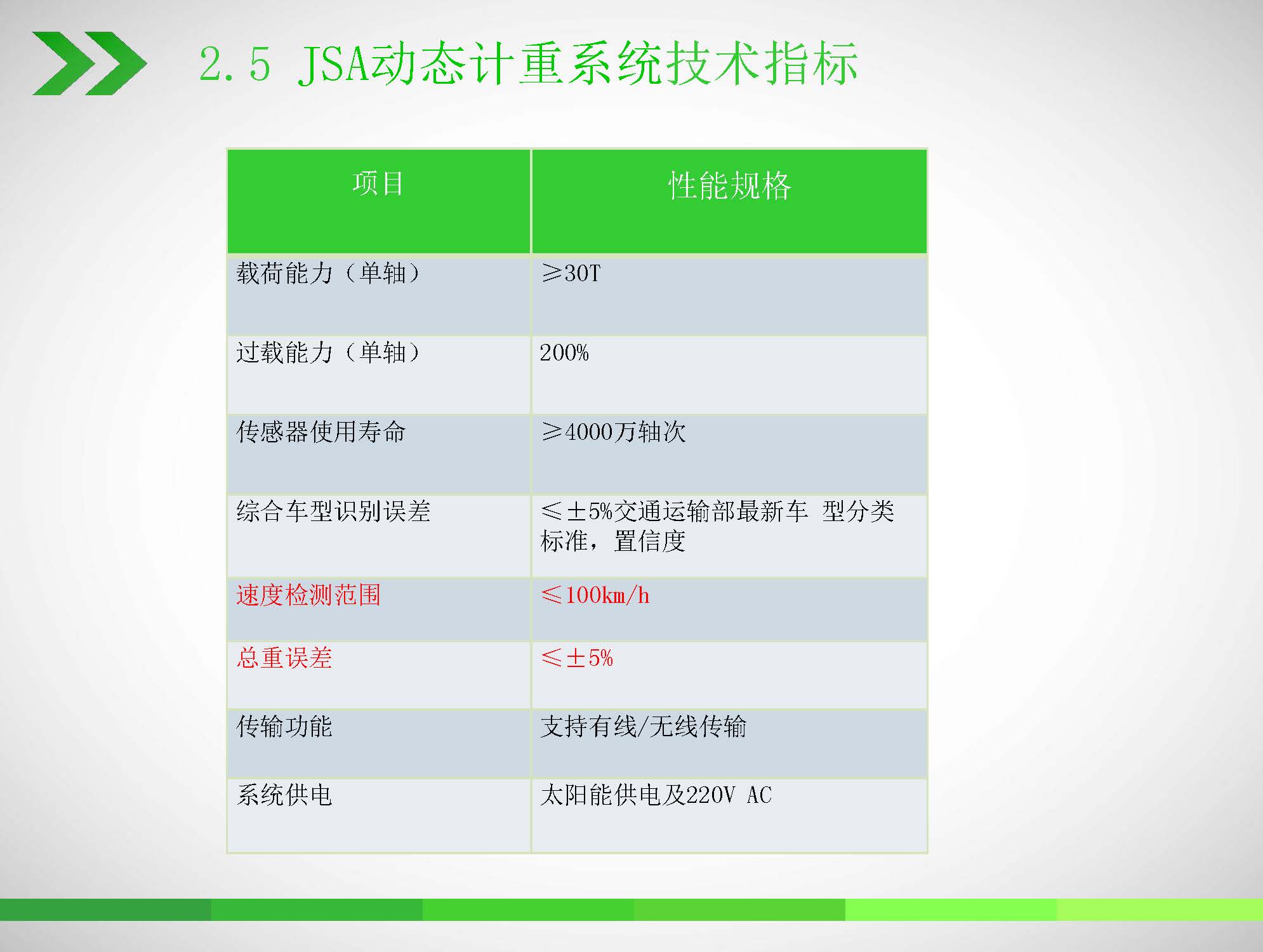 2.5 JSA动态计重系统技术指标

| 项目 | 性能规格 |
|---|---|
| 载荷能力（单轴） | ≥30T |
| 过载能力（单轴） | 200% |
| 传感器使用寿命 | ≥4000万轴次 |
| 综合车型识别误差 | ≤±5%交通运输部最新车 型分类标准，置信度 |
| 速度检测范围 | ≤100km/h |
| 总重误差 | ≤±5% |
| 传输功能 | 支持有线/无线传输 |
| 系统供电 | 太阳能供电及220V AC |